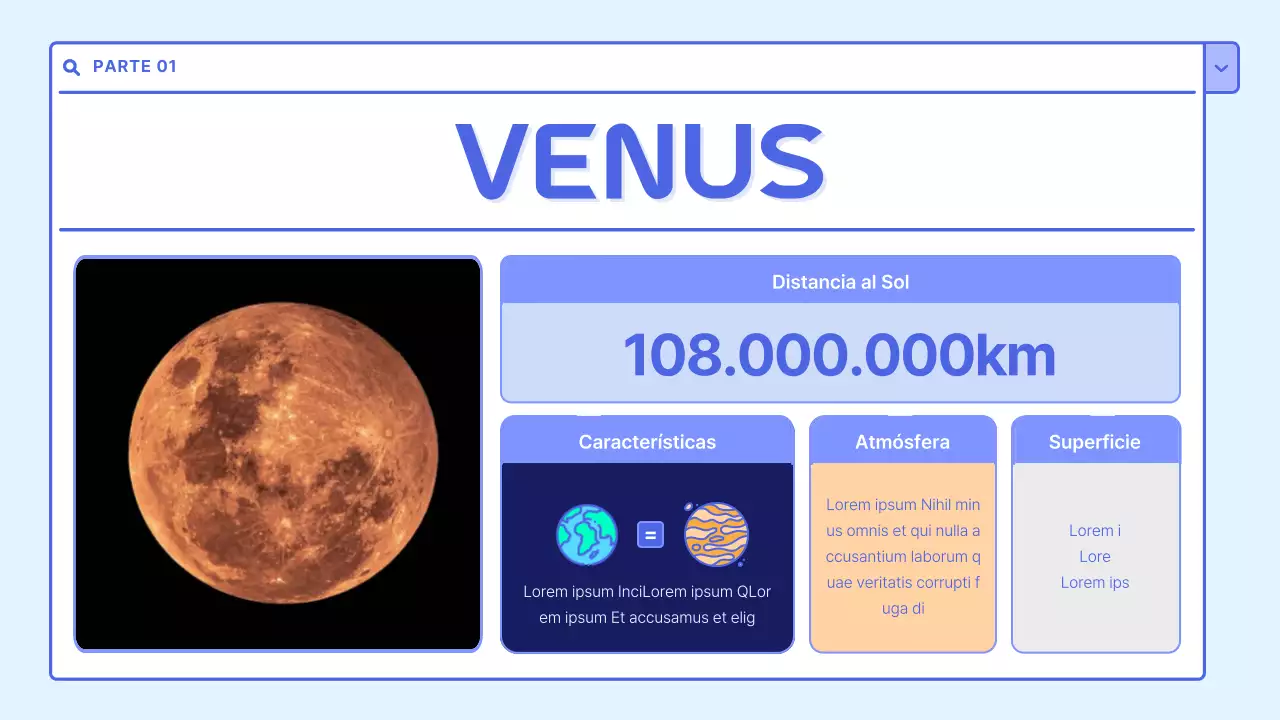 PARTE 01

VENUS

Distancia al Sol

108.000.000km

Características

=

Lorem ipsum InciLorem ipsum QLorem ipsum Et accusamus et elig

Atmósfera

Lorem ipsum Nihil minus omnis et qui nulla accusantium laborum quae veritatis corrupti fuga di

Superficie

Lorem i
Lore
Lorem ips